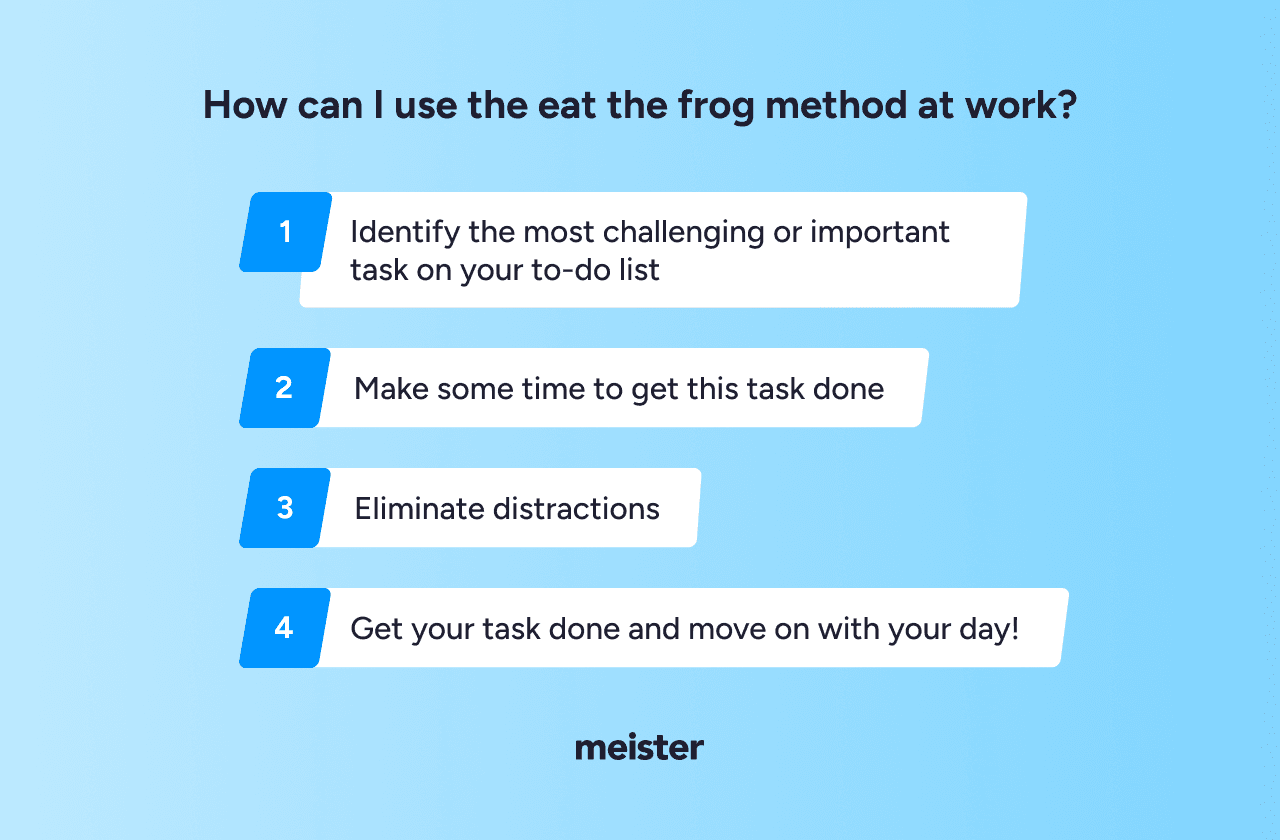 How can I use the eat the frog method at work?

1 Identify the most challenging or important task on your to-do list

2 Make some time to get this task done

3 Eliminate distractions

4 Get your task done and move on with your day!

meister